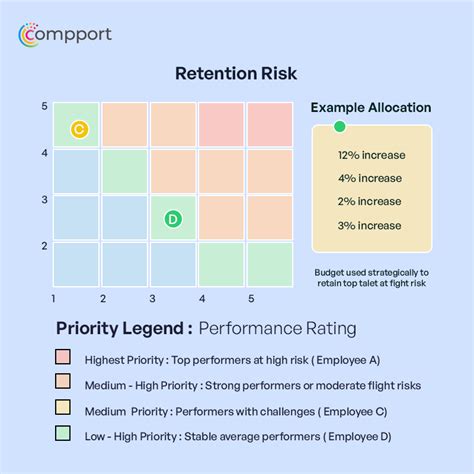 compport

Retention Risk

5
4
3
2

C
D

1 2 3 4 5

Example Allocation

12% increase
4% increase
2% increase
3% increase

Budget used strategically to retain top talet at fight risk

Priority Legend : Performance Rating

Highest Priority : Top performers at high risk ( Employee A)

Medium - High Priority : Strong performers or moderate flight risks

Medium Priority : Performers with challenges ( Employee C)

Low - High Priority : Stable average performers ( Employee D)